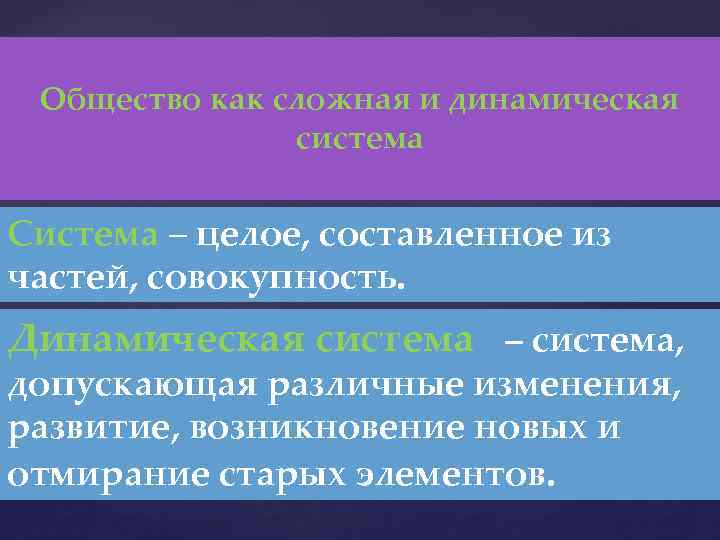 Общество как сложная и динамическая система

Система – целое, составленное из частей, совокупность.

Динамическая система – система, допускающая различные изменения, развитие, возникновение новых и отмирание старых элементов.